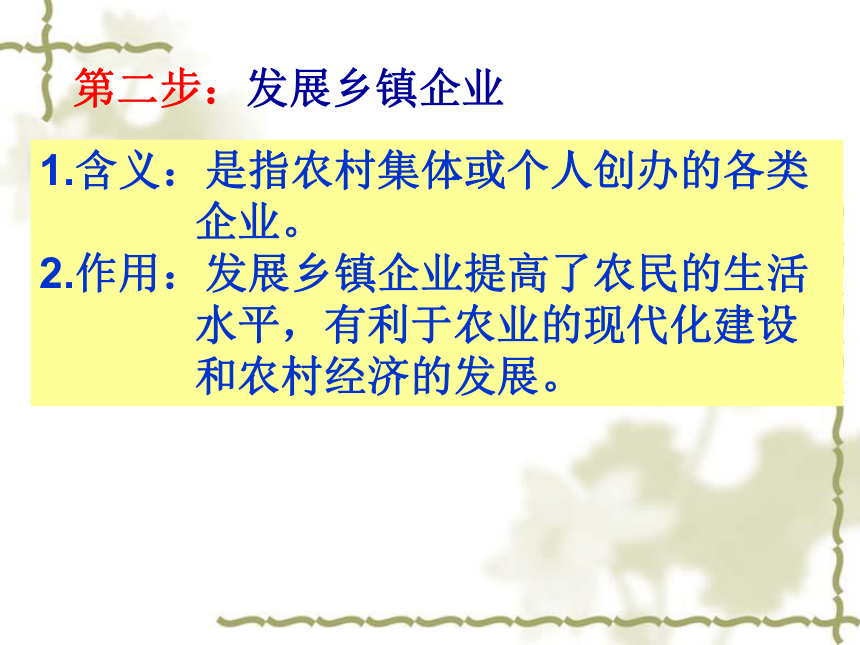 第二步：发展乡镇企业

1.含义：是指农村集体或个人创办的各类企业。

2.作用：发展乡镇企业提高了农民的生活水平，有利于农业的现代化建设和农村经济的发展。